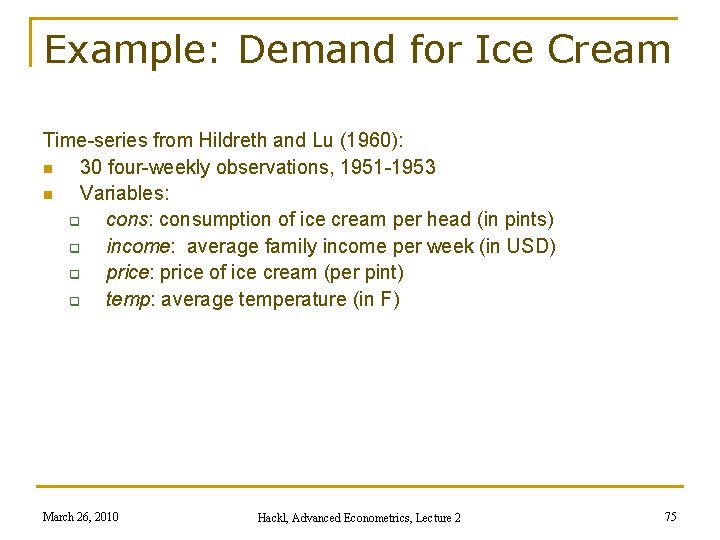 Example: Demand for Ice Cream

Time-series from Hildreth and Lu (1960):
- 30 four-weekly observations, 1951-1953
- Variables:
  - cons: consumption of ice cream per head (in pints)
  - income: average family income per week (in USD)
  - price: price of ice cream (per pint)
  - temp: average temperature (in F)

March 26, 2010

Hackl, Advanced Econometrics, Lecture 2

75